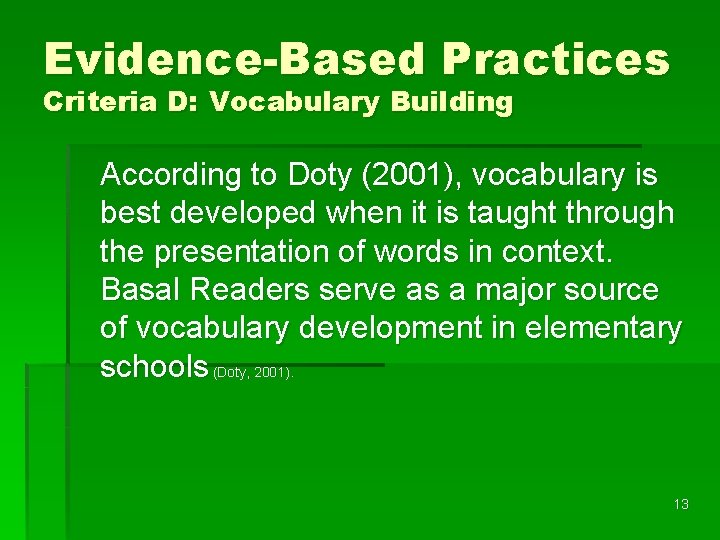 Evidence-Based Practices
Criteria D: Vocabulary Building

According to Doty (2001), vocabulary is best developed when it is taught through the presentation of words in context. Basal Readers serve as a major source of vocabulary development in elementary schools (Doty, 2001).

13